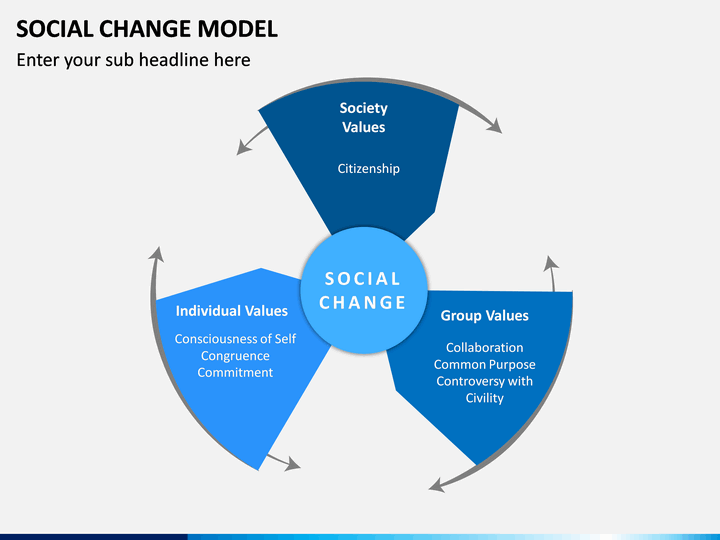 SOCIAL CHANGE MODEL

Enter your sub headline here

Society Values

Citizenship

SOCIAL CHANGE

Individual Values

Consciousness of Self
Congruence
Commitment

Group Values

Collaboration
Common Purpose
Controversy with Civility